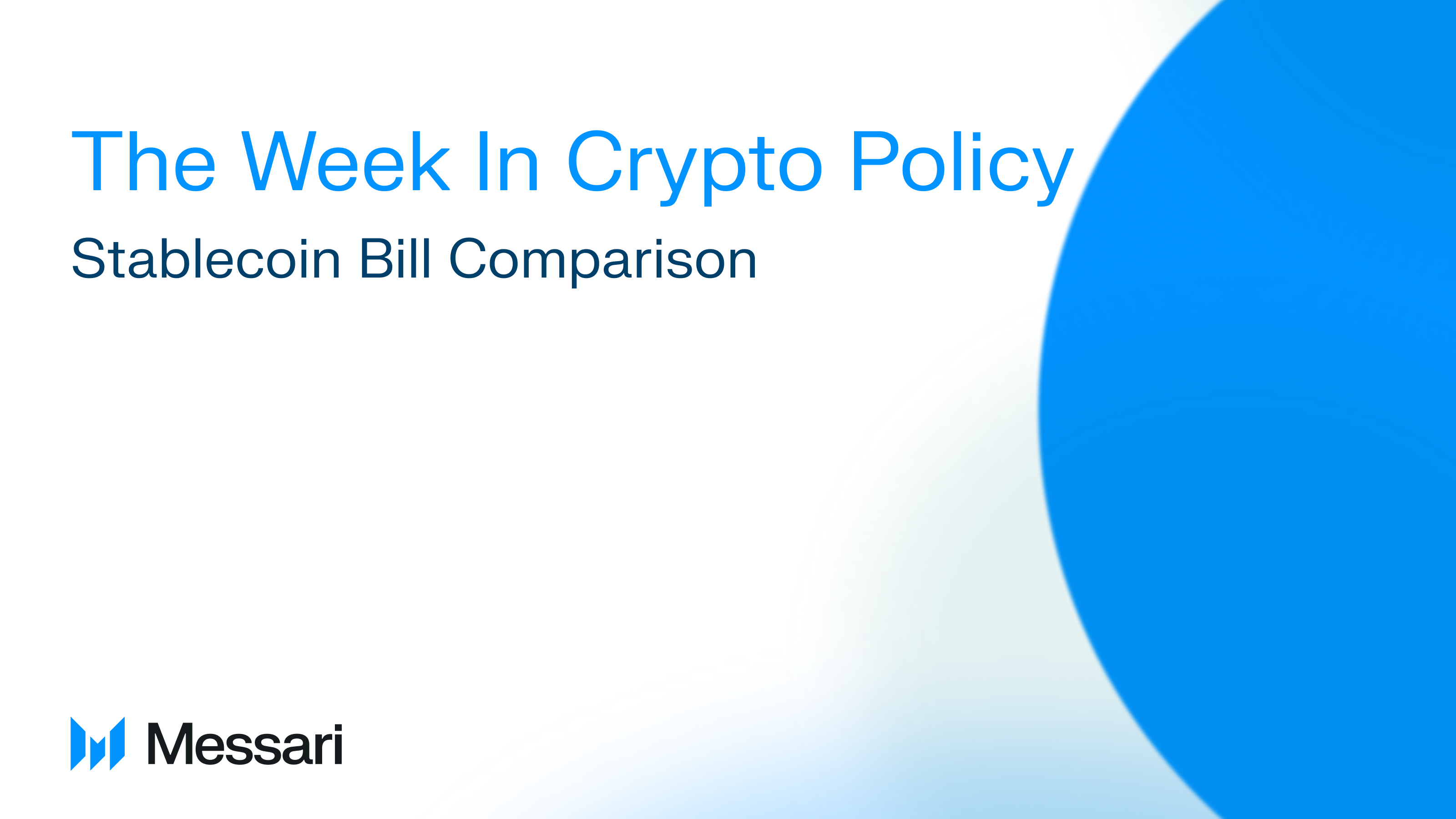 The Week In Crypto Policy

Stablecoin Bill Comparison

Messari